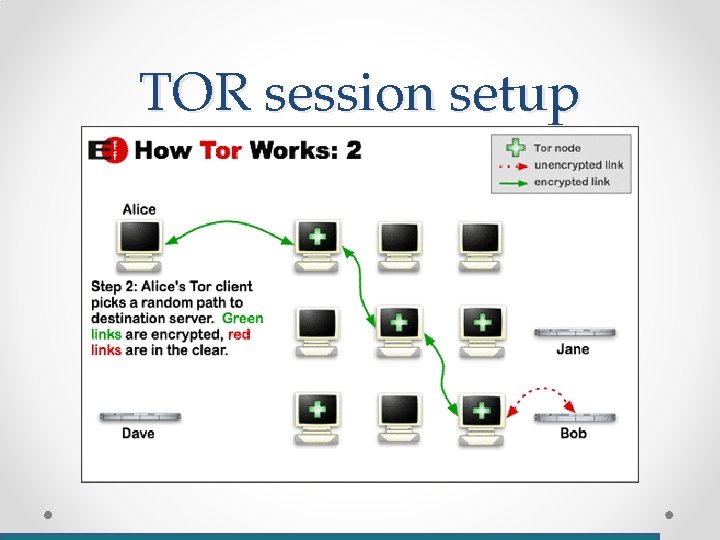 TOR session setup

How Tor Works: 2

Tor node
unencrypted link
encrypted link

Alice

Step 2: Alice's Tor client picks a random path to destination server. Green links are encrypted, red links are in the clear.

Jane

Dave

Bob